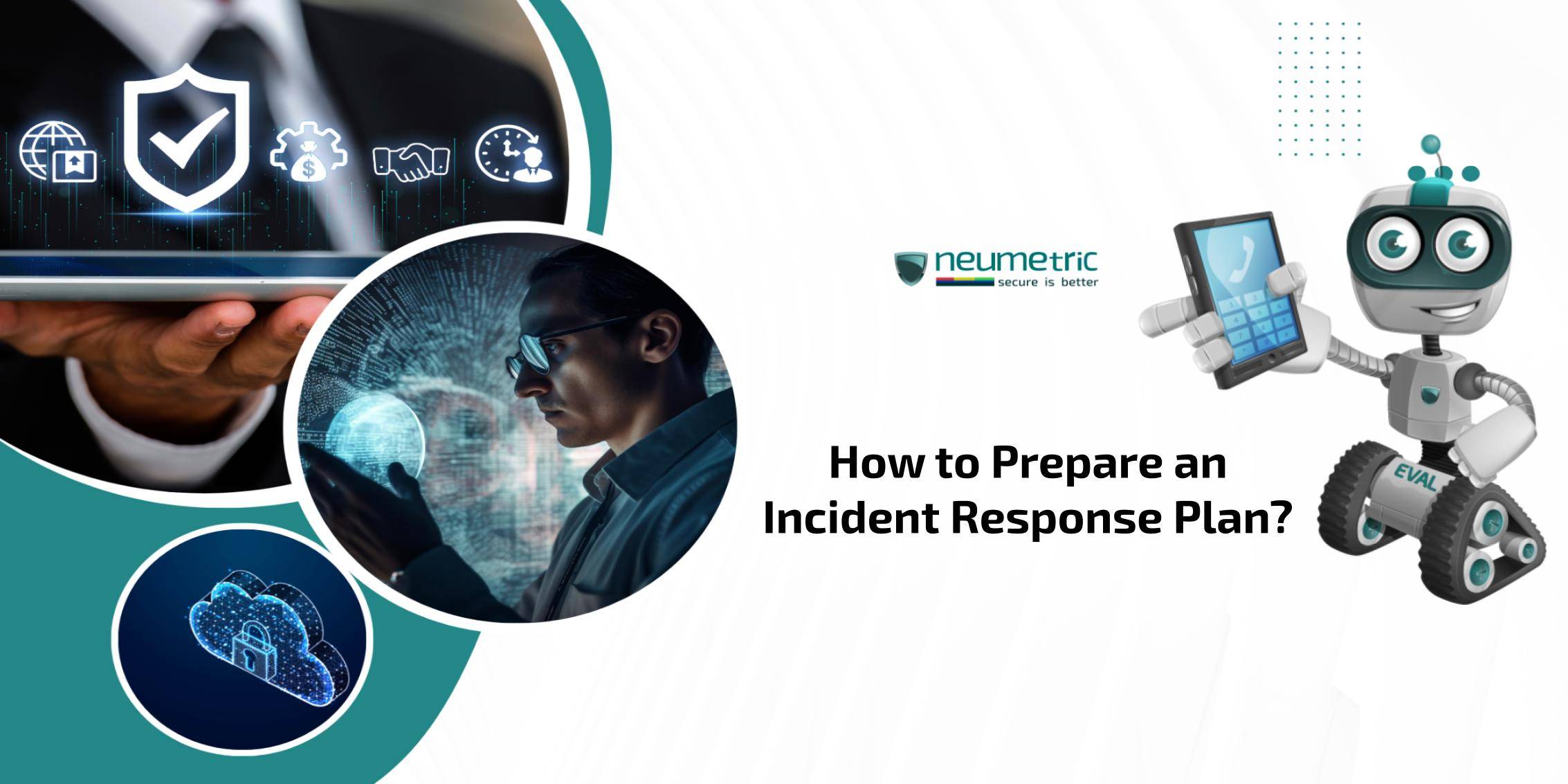 neumetric
secure is better

How to Prepare an Incident Response Plan?

EVAL